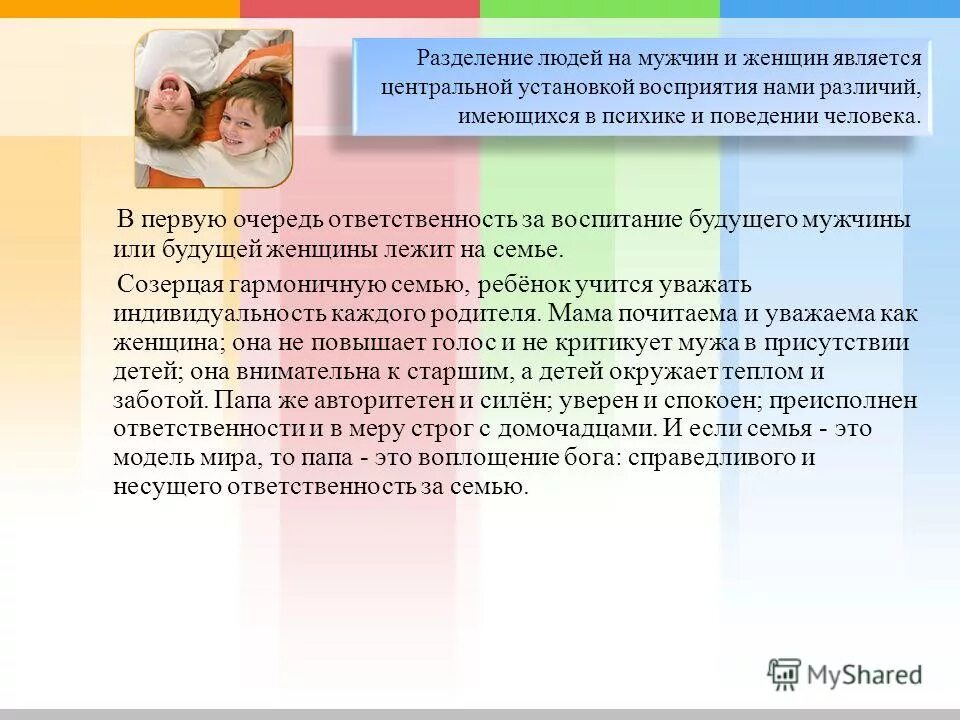 Разделение людей на мужчин и женщин является центральной установкой восприятия нами различий, имеющихся в психике и поведении человека.

В первую очередь ответственность за воспитание будущего мужчины или будущей женщины лежит на семье.

Созерцая гармоничную семью, ребёнок учится уважать индивидуальность каждого родителя. Мама почитаема и уважаема как женщина; она не повышает голос и не критикует мужа в присутствии детей; она внимательна к старшим, а детей окружает теплом и заботой. Папа же авторитетен и силён; уверен и спокоен; преисполнен ответственности и в меру строг с домочадцами. И если семья - это модель мира, то папа - это воплощение бога: справедливого и несущего ответственность за семью.

MyShared